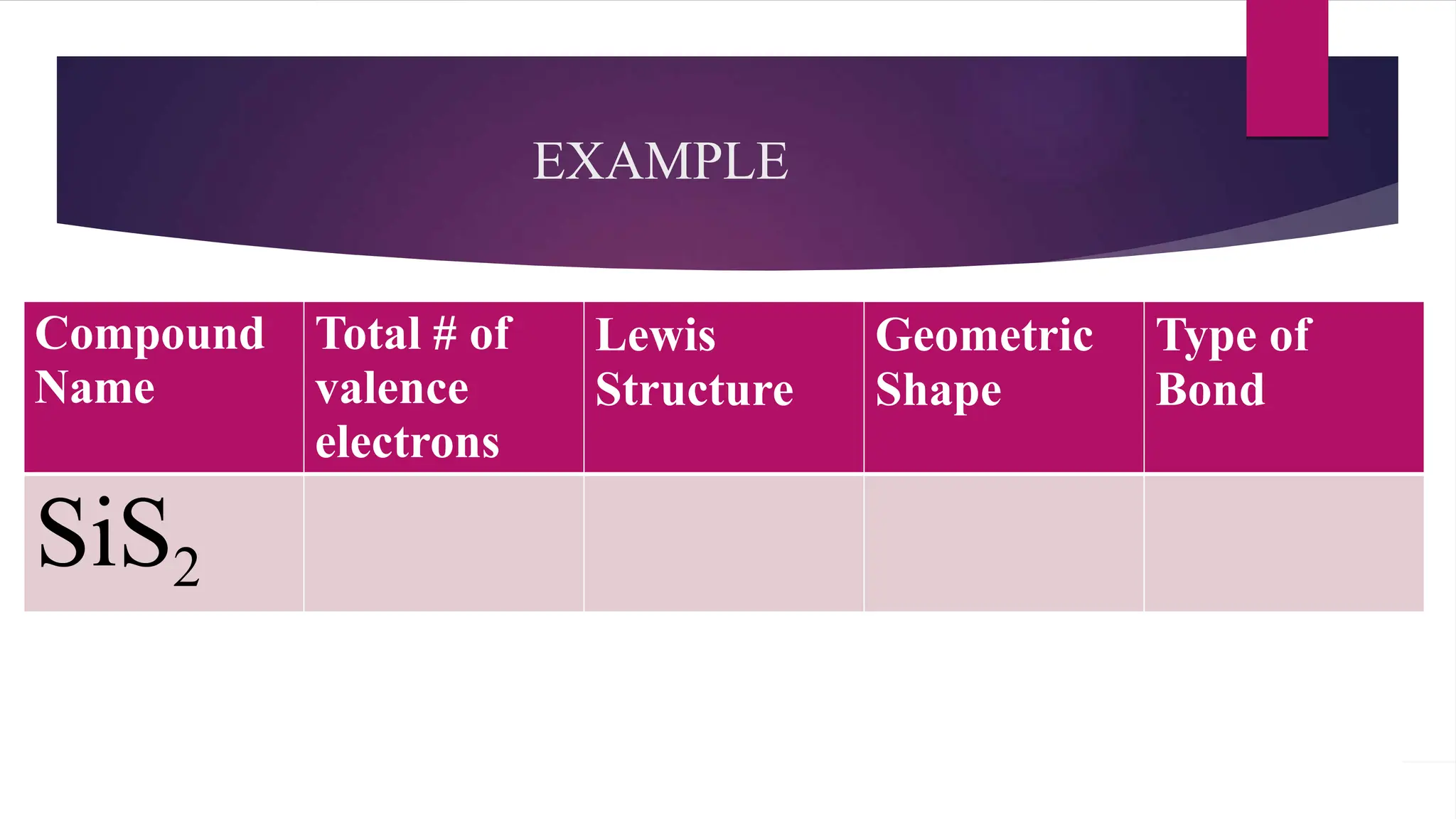 EXAMPLE

| Compound Name | Total # of valence electrons | Lewis Structure | Geometric Shape | Type of Bond |
|---|---|---|---|---|
| $SiS_2$ | | | | |